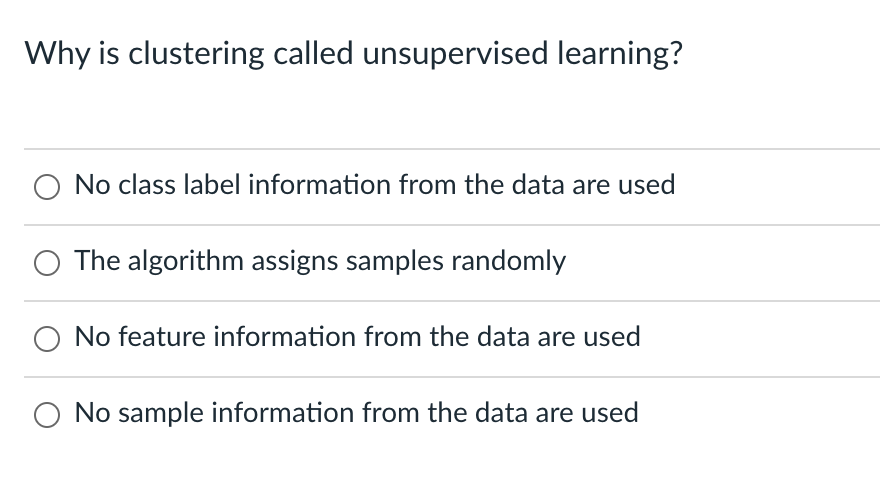 Why is clustering called unsupervised learning?

No class label information from the data are used

The algorithm assigns samples randomly

No feature information from the data are used

No sample information from the data are used